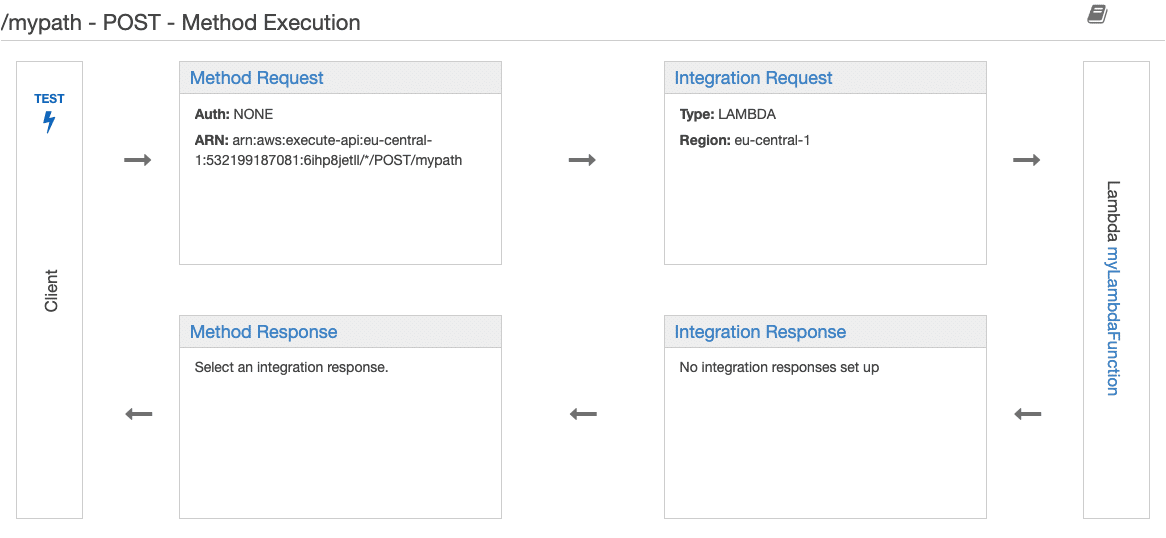 /mypath - POST - Method Execution

TEST

Client

Method Request

Auth: NONE

ARN: arn:aws:execute-api:eu-central-1:532199187081:6ihp8jetll/*/POST/mypath

Integration Request

Type: LAMBDA

Region: eu-central-1

Lambda myLambdaFunction

Method Response

Select an integration response.

Integration Response

No integration responses set up